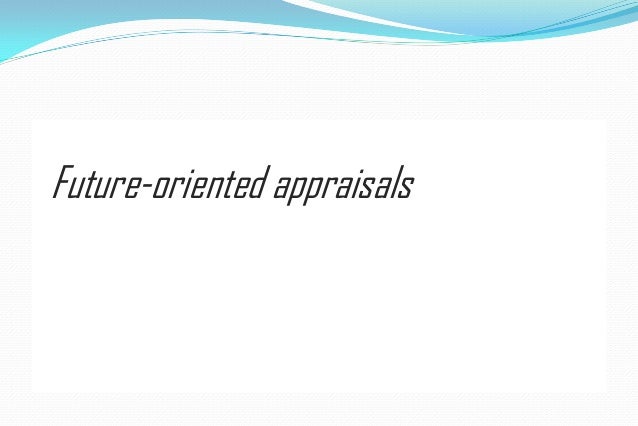 Future-oriented appraisals